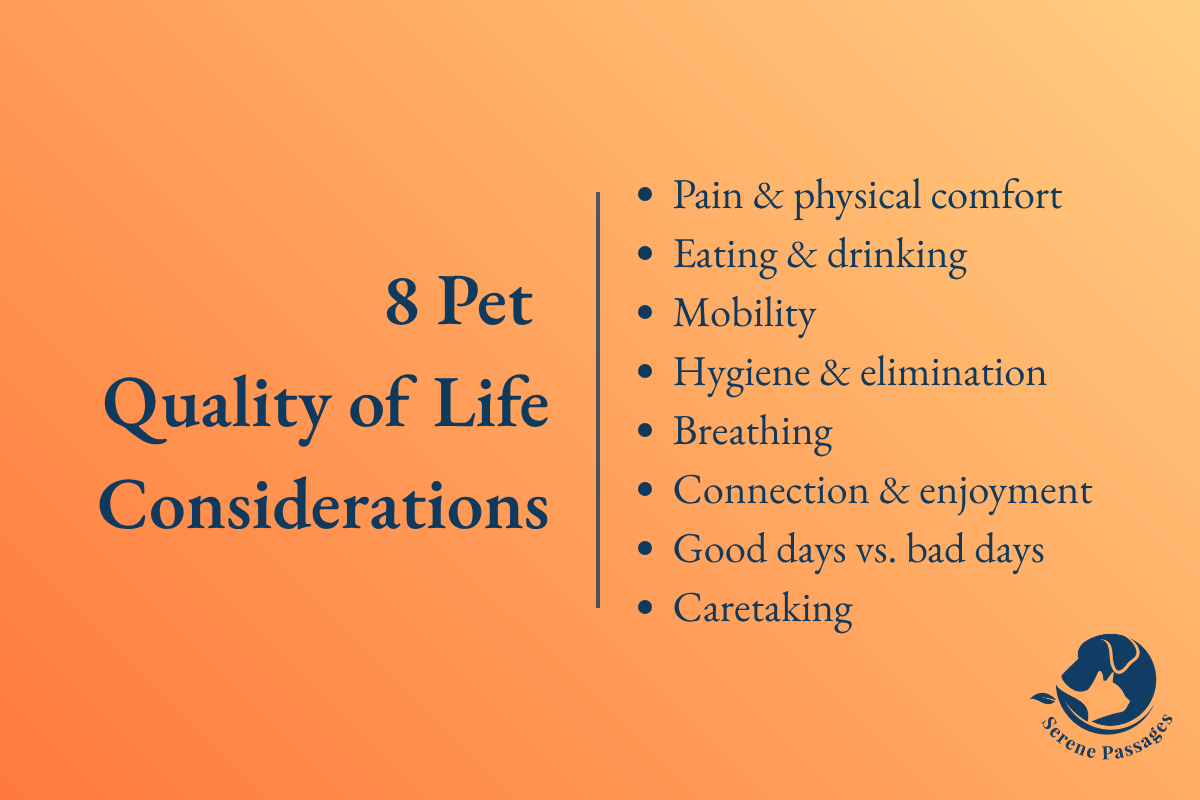 8 Pet
Quality of Life
Considerations

• Pain & physical comfort
• Eating & drinking
• Mobility
• Hygiene & elimination
• Breathing
• Connection & enjoyment
• Good days vs. bad days
• Caretaking

Serene Passages